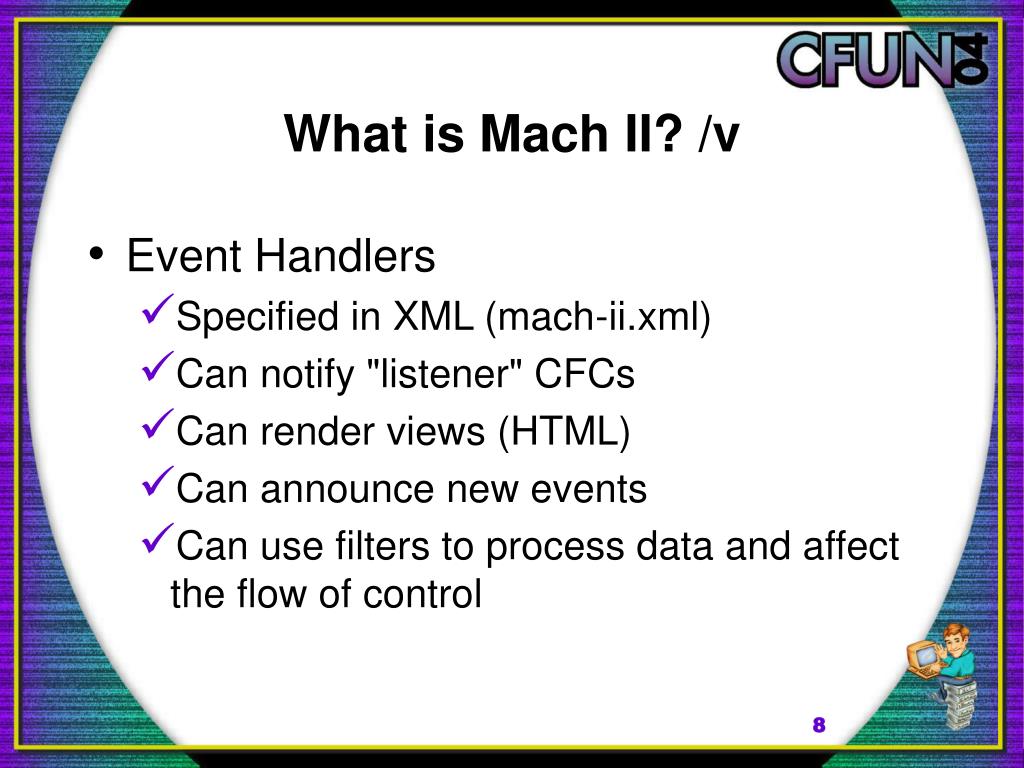 CFUN04

What is Mach II? /v

• Event Handlers
✓Specified in XML (mach-ii.xml)
✓Can notify "listener" CFCs
✓Can render views (HTML)
✓Can announce new events
✓Can use filters to process data and affect the flow of control

8